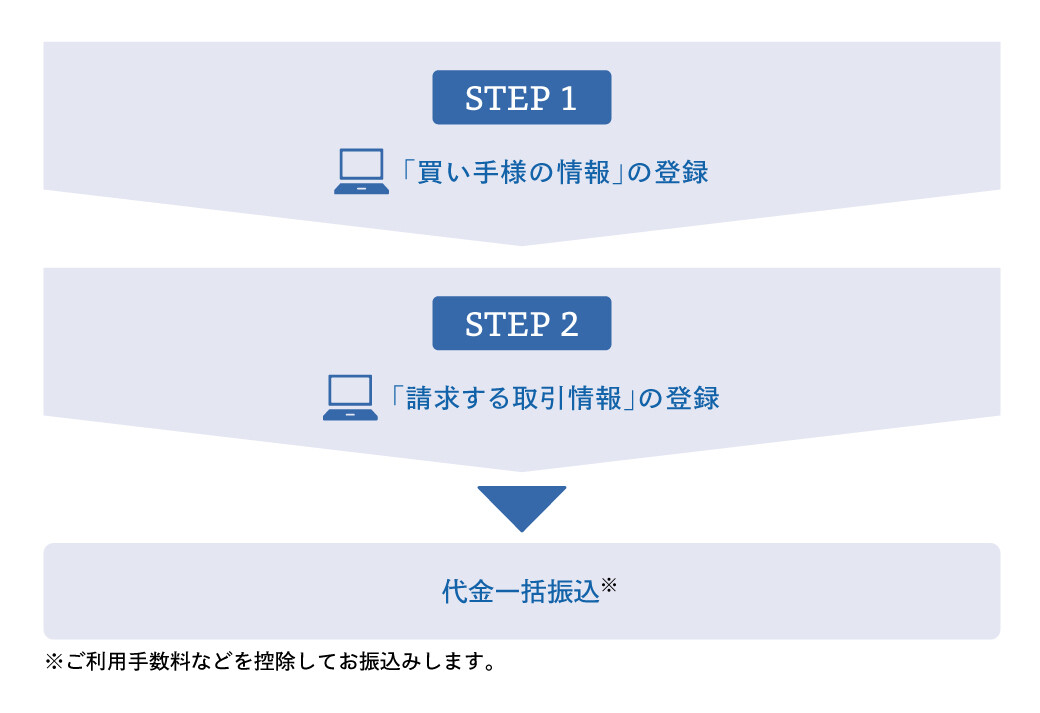 STEP 1

「買い手様の情報」の登録

STEP 2

「請求する取引情報」の登録

代金一括振込※

※ご利用手数料などを控除してお振込みします。